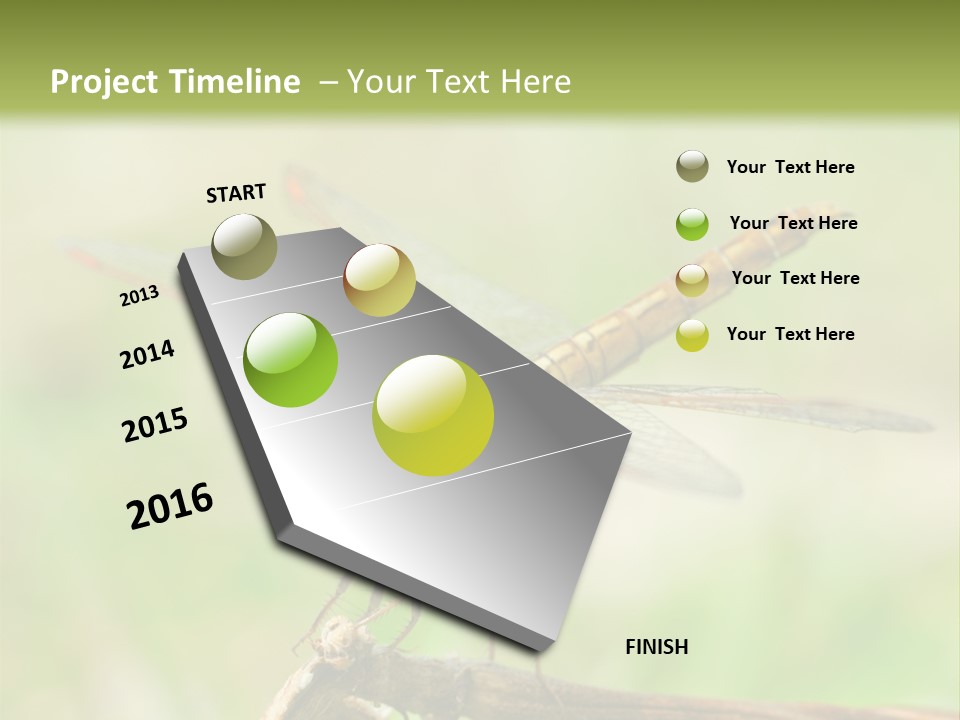 Project Timeline – Your Text Here

START

2013

2014

2015

2016

FINISH

Your Text Here

Your Text Here

Your Text Here

Your Text Here